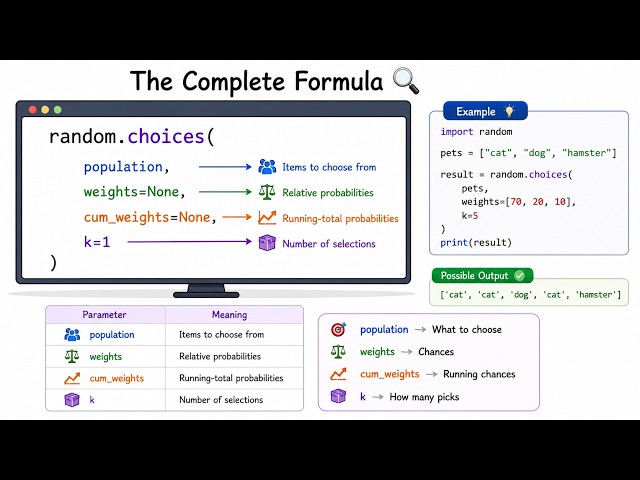 The Complete Formula

random.choices(
population, → Items to choose from
weights=None, → Relative probabilities
cum_weights=None, → Running-total probabilities
k=1 → Number of selections
)

Example

import random

pets = ["cat", "dog", "hamster"]

result = random.choices(
pets,
weights=[70, 20, 10],
k=5
)
print(result)

Possible Output

['cat', 'cat', 'dog', 'cat', 'hamster']

| Parameter | Meaning |
|---|---|
| population | Items to choose from |
| weights | Relative probabilities |
| cum_weights | Running-total probabilities |
| k | Number of selections |

population → What to choose
weights → Chances
cum_weights → Running chances
k → How many picks